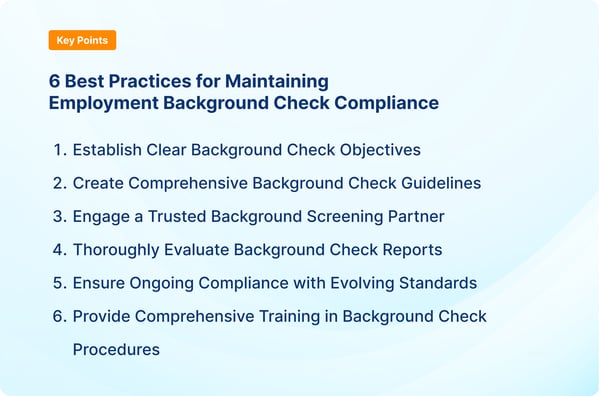 Key Points

6 Best Practices for Maintaining Employment Background Check Compliance

1. Establish Clear Background Check Objectives
2. Create Comprehensive Background Check Guidelines
3. Engage a Trusted Background Screening Partner
4. Thoroughly Evaluate Background Check Reports
5. Ensure Ongoing Compliance with Evolving Standards
6. Provide Comprehensive Training in Background Check Procedures